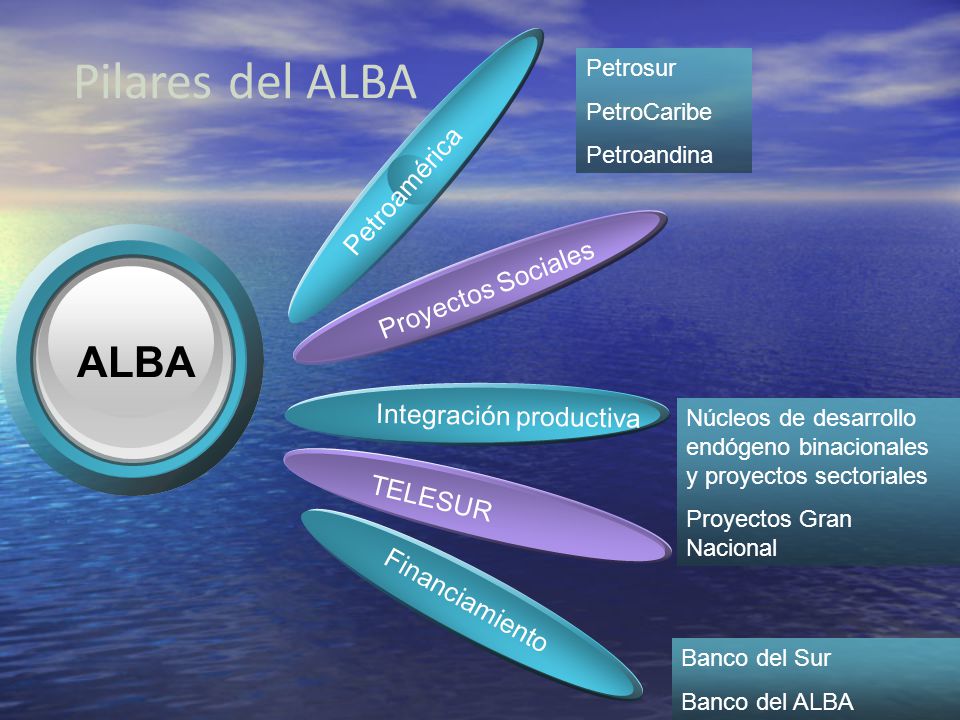 Pilares del ALBA

ALBA

Petroamérica

Petrosur

PetroCaribe

Petroandina

Proyectos Sociales

Integración productiva

Núcleos de desarrollo endógeno binacionales y proyectos sectoriales

Proyectos Gran Nacional

TELESUR

Financiamiento

Banco del Sur

Banco del ALBA